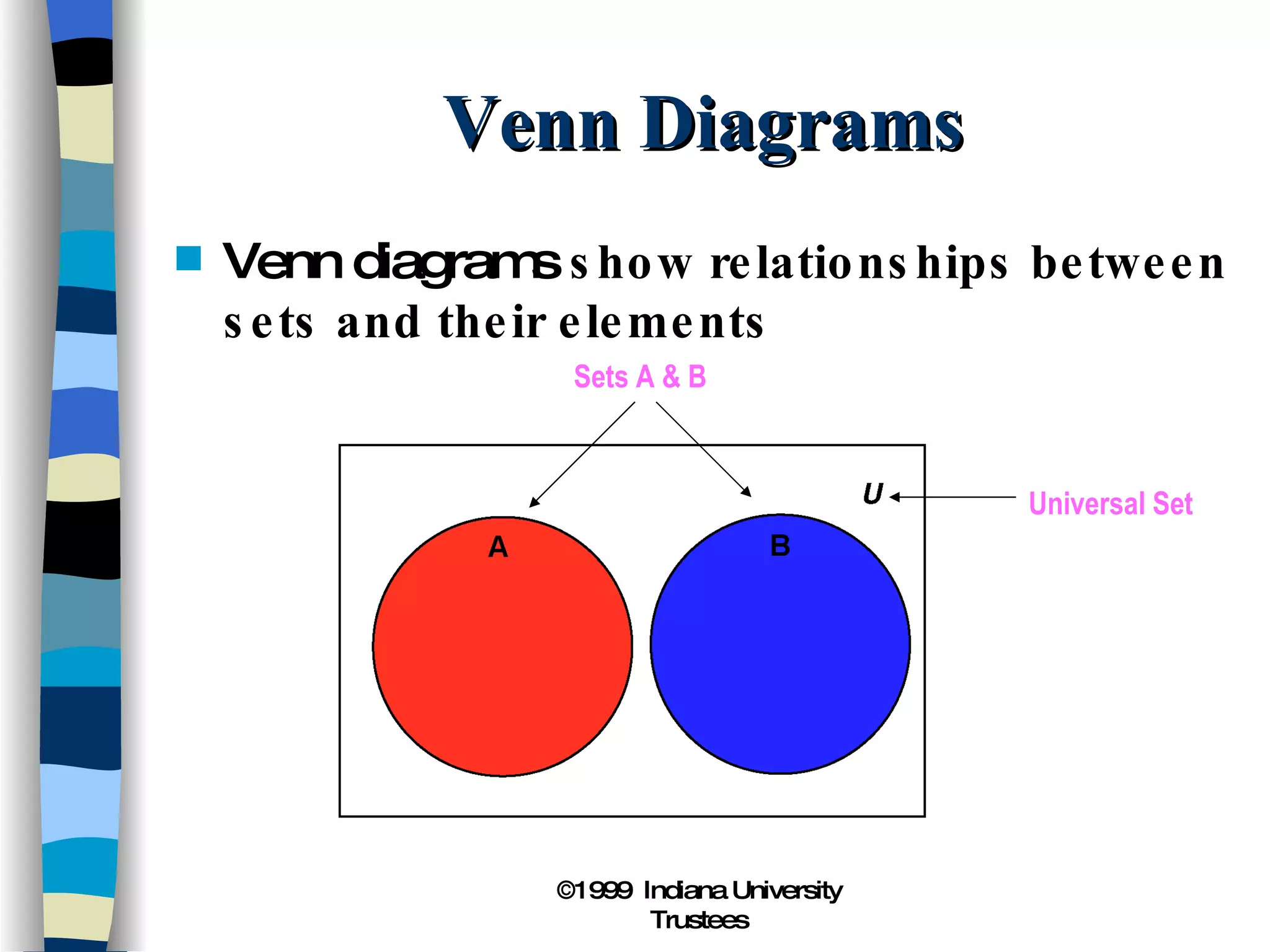 Venn Diagrams

Venn diagrams show relationships between sets and their elements

Sets A & B

U

Universal Set

A

B

©1999 Indiana University Trustees